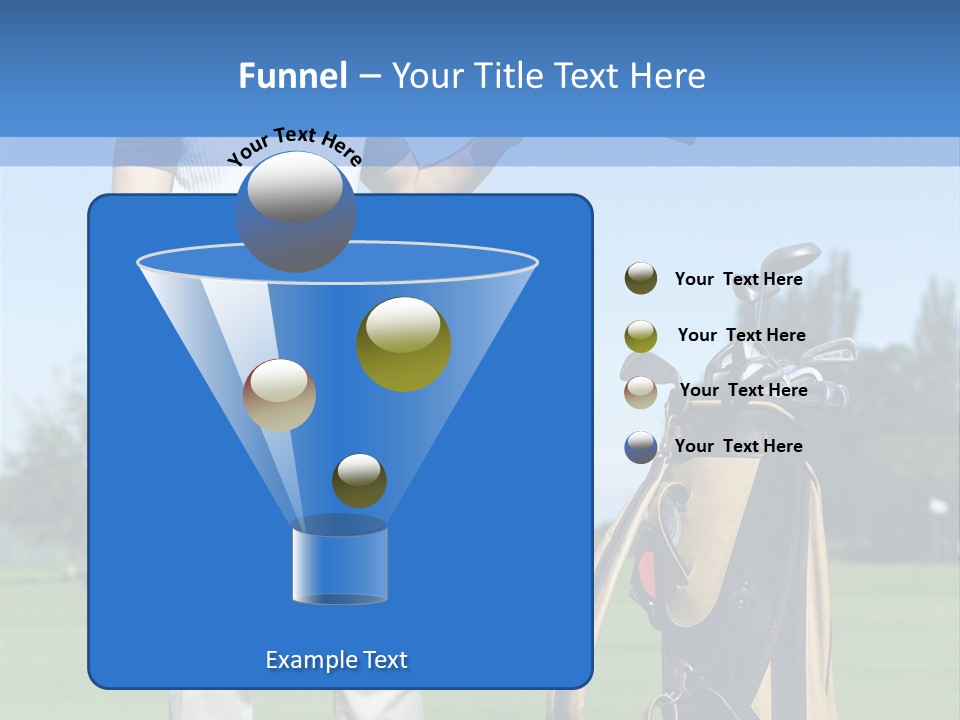 Funnel – Your Title Text Here

Your Text Here

Example Text

Your Text Here

Your Text Here

Your Text Here

Your Text Here